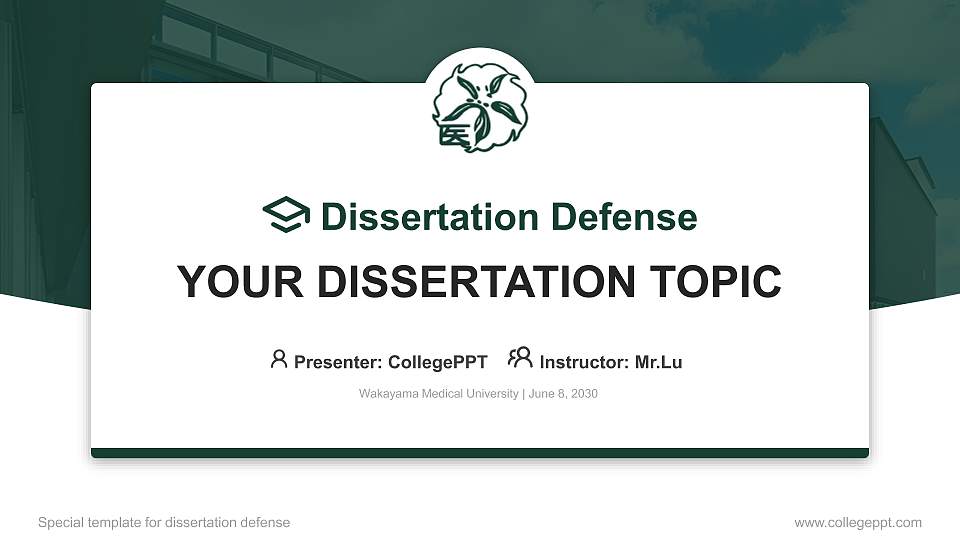 医

Dissertation Defense

YOUR DISSERTATION TOPIC

Presenter: CollegePPT Instructor: Mr.Lu

Wakayama Medical University | June 8, 2030

Special template for dissertation defense

www.collegeppt.com